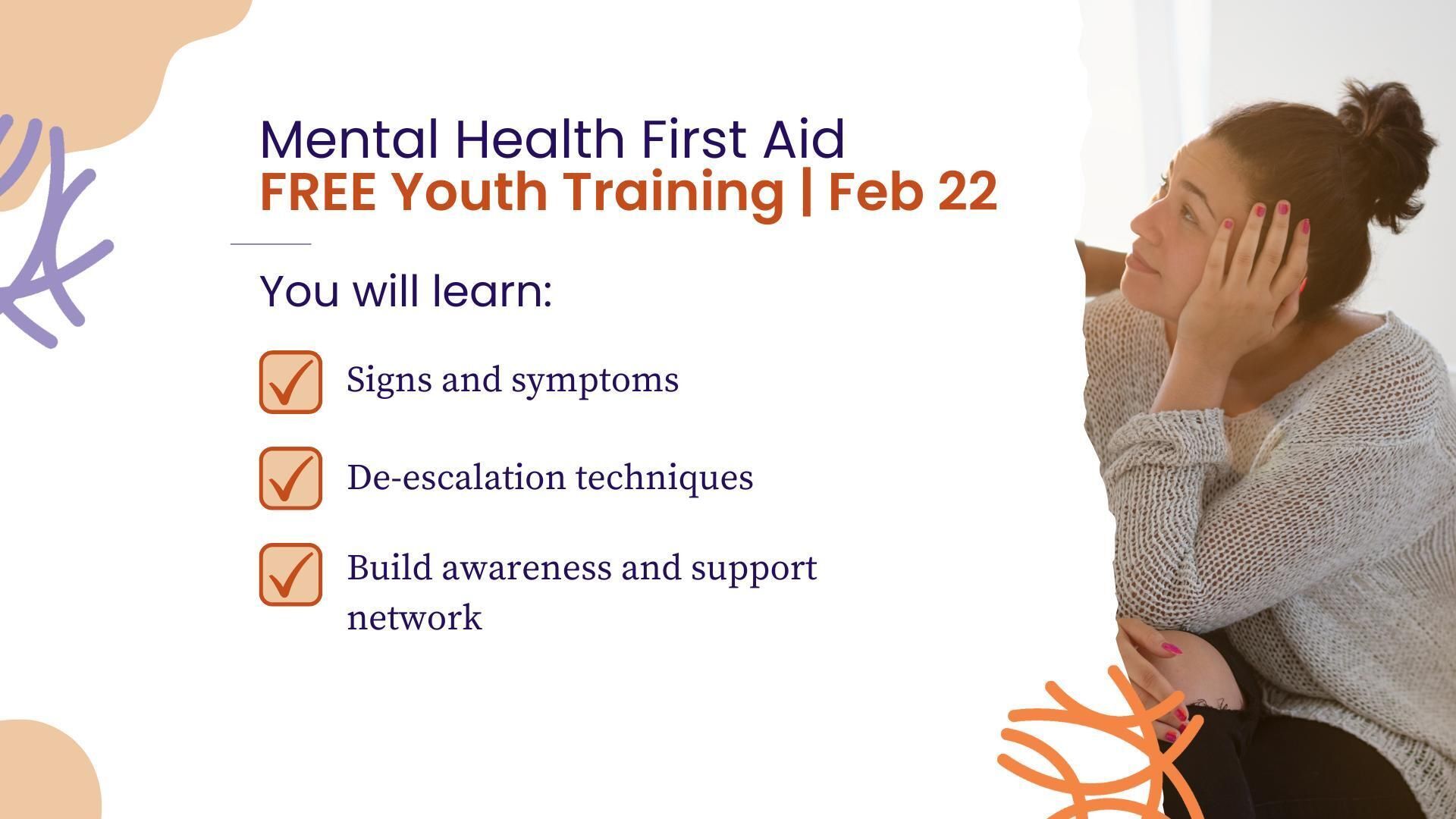 Mental Health First Aid
FREE Youth Training | Feb 22

You will learn:

Signs and symptoms

De-escalation techniques

Build awareness and support network